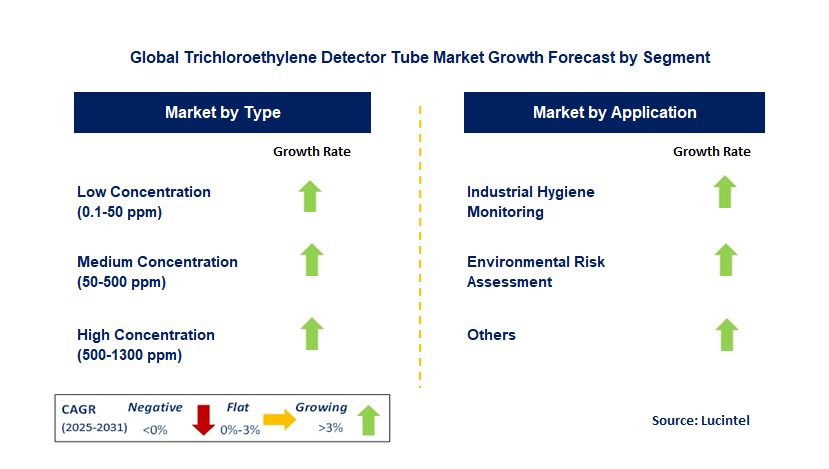 Global Trichloroethylene Detector Tube Market Growth Forecast by Segment

Market by Type

Growth Rate

Low Concentration (0.1-50 ppm)

Medium Concentration (50-500 ppm)

High Concentration (500-1300 ppm)

Market by Application

Growth Rate

Industrial Hygiene Monitoring

Environmental Risk Assessment

Others

CAGR (2025-2031) Negative <0% Flat 0%-3% Growing >3%

Source: Lucintel